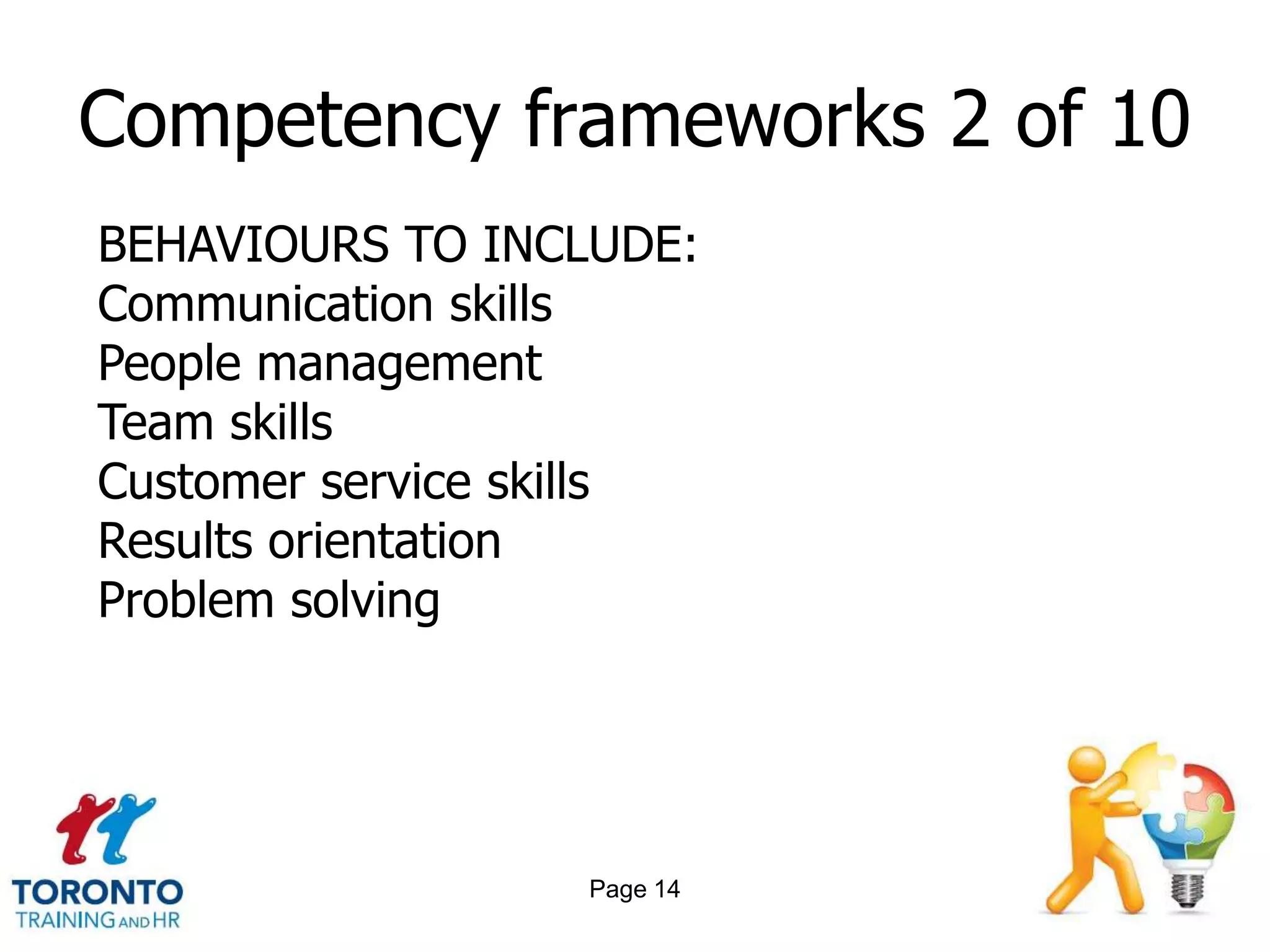 Competency frameworks 2 of 10

BEHAVIOURS TO INCLUDE:
Communication skills
People management
Team skills
Customer service skills
Results orientation
Problem solving

TORONTO
TRAINING AND HR

Page 14